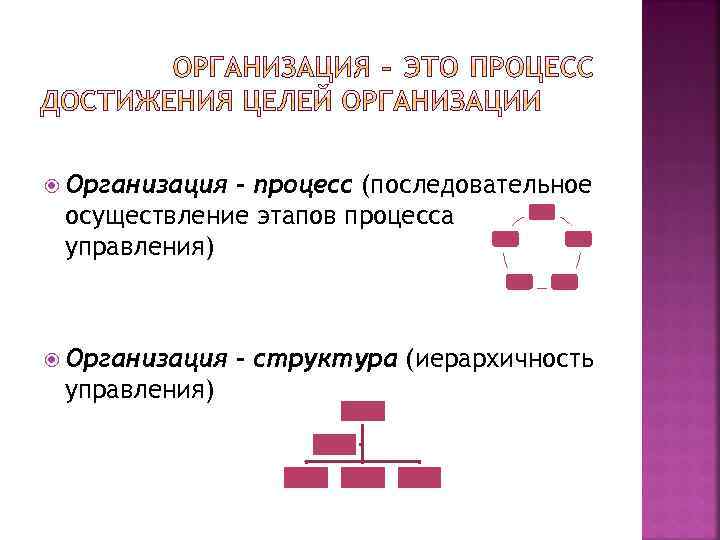 ОРГАНИЗАЦИЯ – ЭТО ПРОЦЕСС ДОСТИЖЕНИЯ ЦЕЛЕЙ ОРГАНИЗАЦИИ

Организация – процесс (последовательное осуществление этапов процесса управления)

Организация – структура (иерархичность управления)